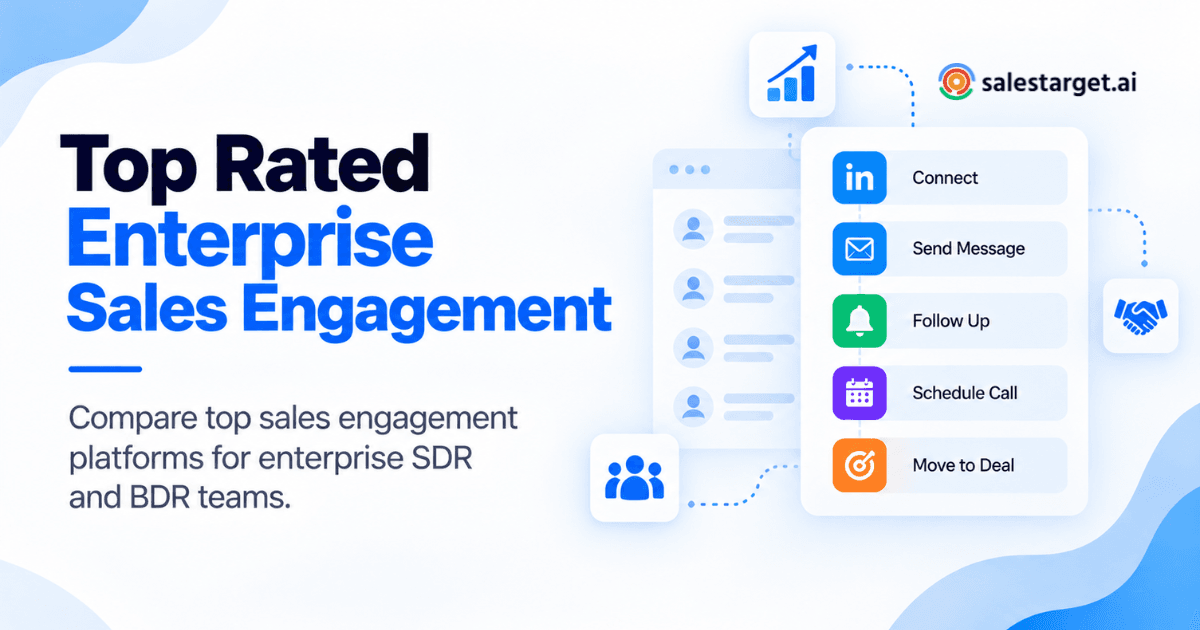 Top Rated Enterprise Sales Engagement

Compare top sales engagement platforms for enterprise SDR and BDR teams.

salestarget.ai

in Connect

Send Message

Follow Up

Schedule Call

Move to Deal